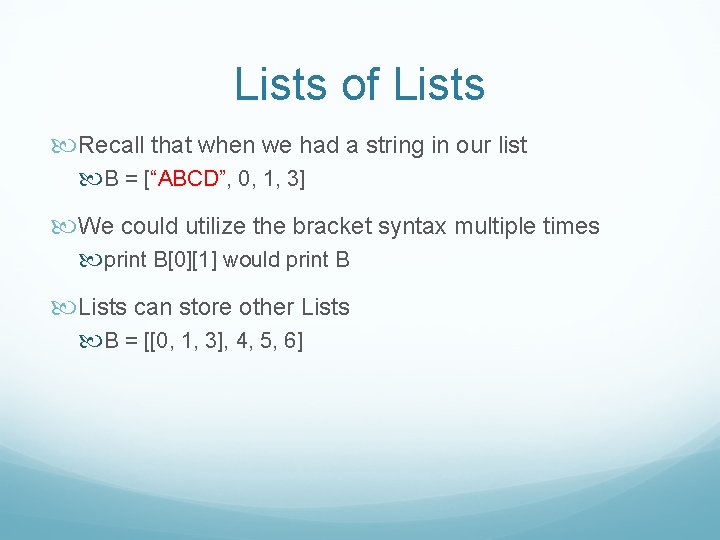 Lists of Lists

Recall that when we had a string in our list

B = [“ABCD”, 0, 1, 3]

We could utilize the bracket syntax multiple times

print B[0][1] would print B

Lists can store other Lists

B = [[0, 1, 3], 4, 5, 6]